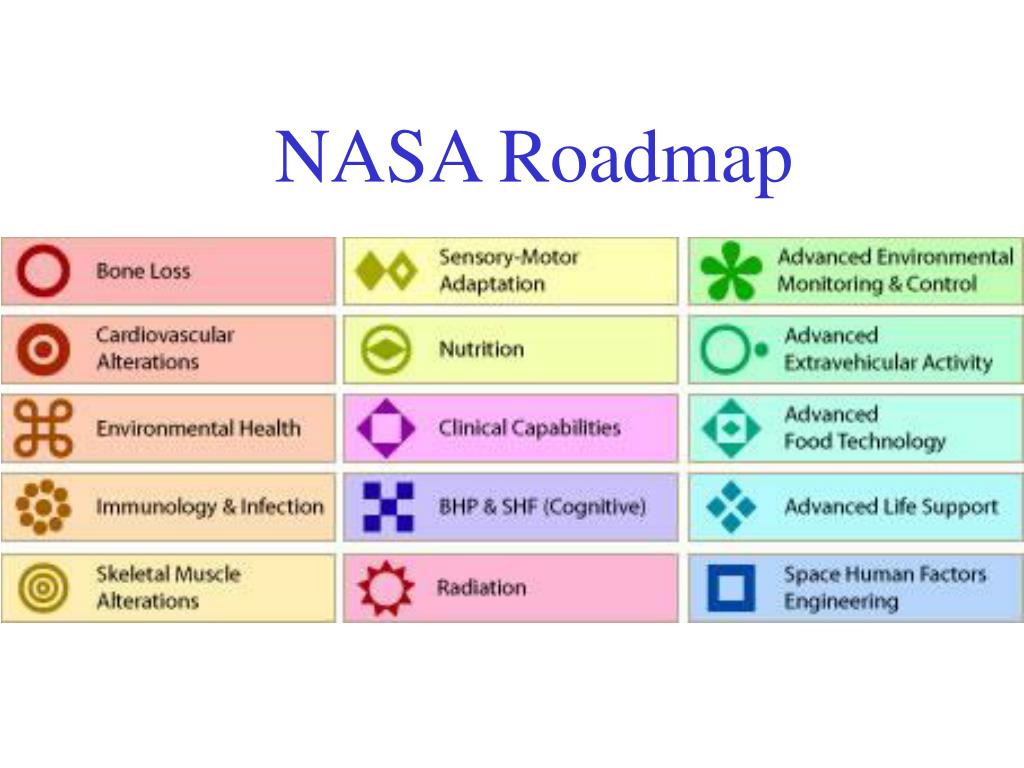 NASA Roadmap

Bone Loss

Cardiovascular Alterations

Environmental Health

Immunology & Infection

Skeletal Muscle Alterations

Sensory-Motor Adaptation

Nutrition

Clinical Capabilities

BHP & SHF (Cognitive)

Radiation

Advanced Environmental Monitoring & Control

Advanced Extravehicular Activity

Advanced Food Technology

Advanced Life Support

Space Human Factors Engineering